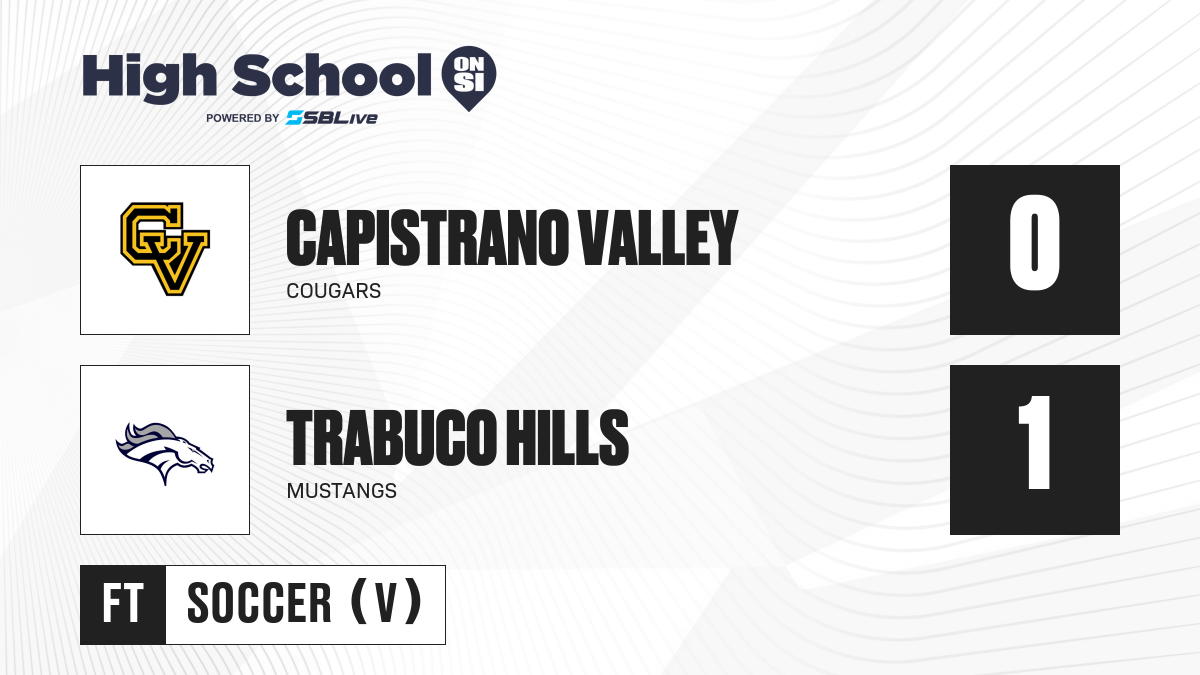 High School ON SI
POWERED BY SBLive

CV

CAPISTRANO VALLEY
COUGARS

0

TRABUCO HILLS
MUSTANGS

1

FT SOCCER (V)